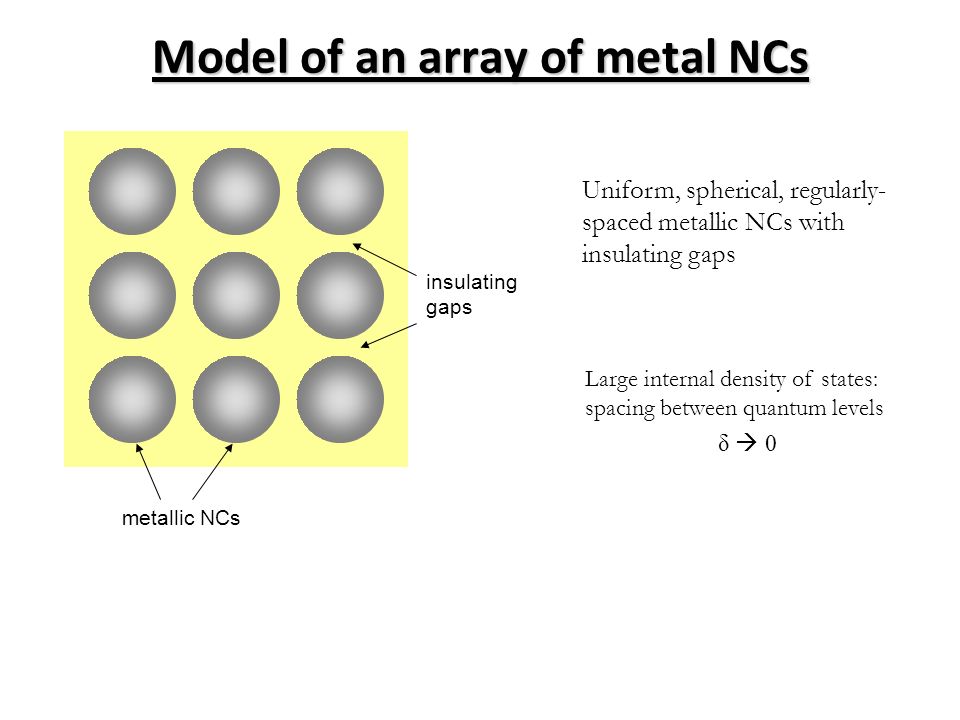 Model of an array of metal NCs

insulating gaps

metallic NCs

Uniform, spherical, regularly-spaced metallic NCs with insulating gaps

Large internal density of states: spacing between quantum levels

$\delta \rightarrow 0$